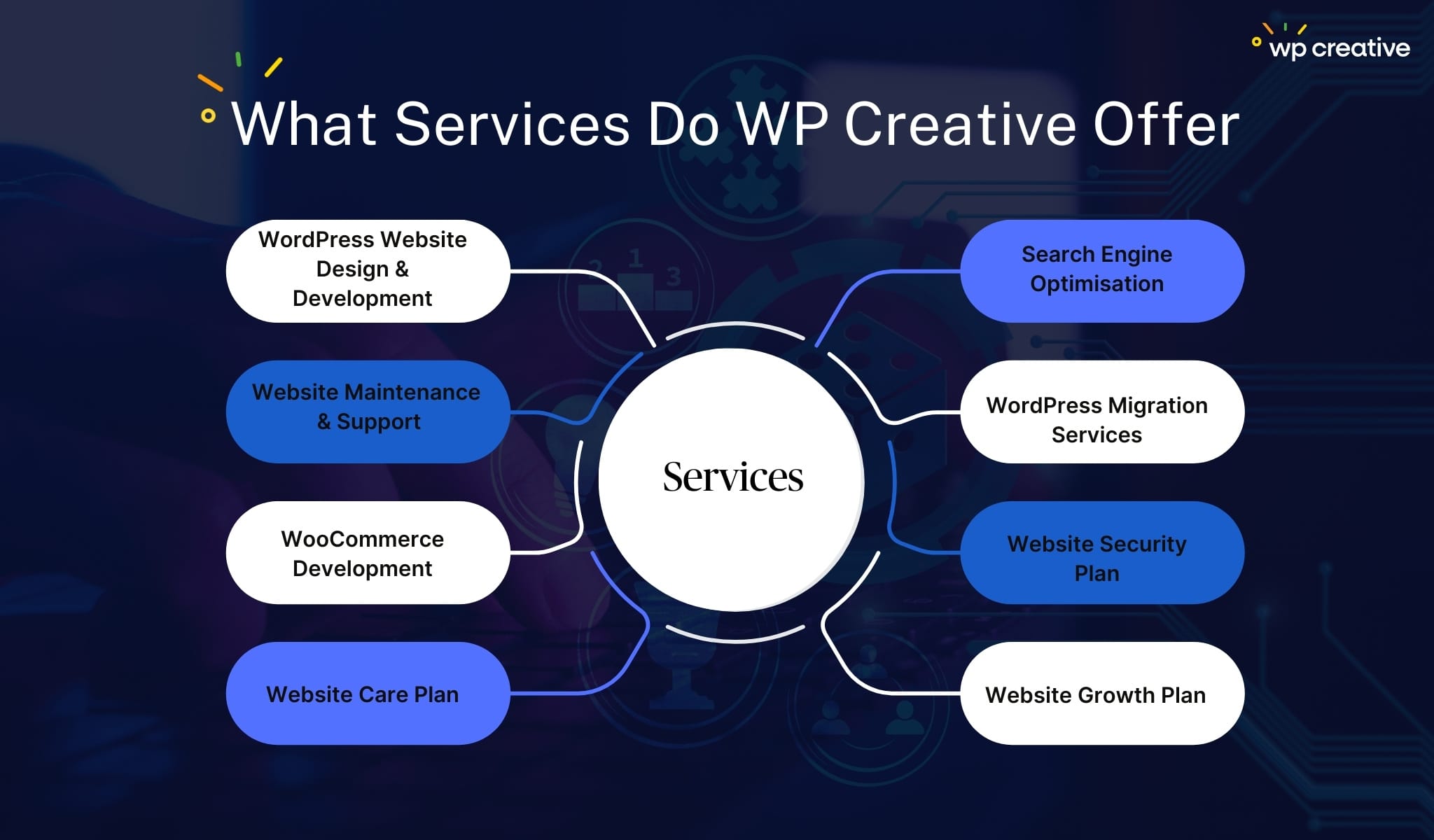 wp creative

What Services Do WP Creative Offer

WordPress Website Design & Development

Website Maintenance & Support

WooCommerce Development

Website Care Plan

Services

Search Engine Optimisation

WordPress Migration Services

Website Security Plan

Website Growth Plan